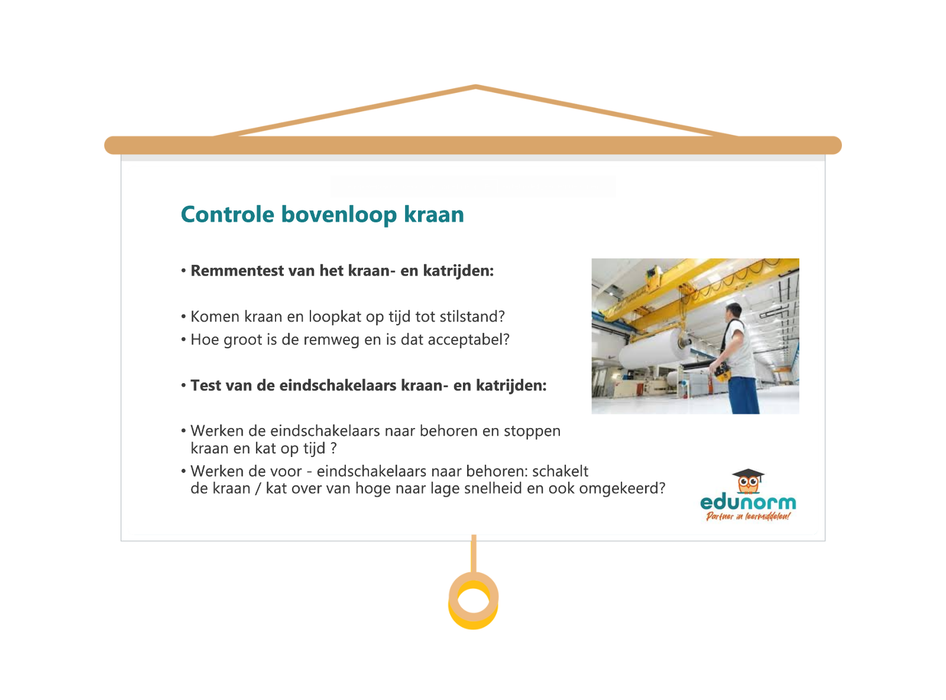 Controle bovenloop kraan

• Remmentest van het kraan- en katrijden:

• Komen kraan en loopkat op tijd tot stilstand?
• Hoe groot is de remweg en is dat acceptabel?

• Test van de eindschakelaars kraan- en katrijden:

• Werken de eindschakelaars naar behoren en stoppen kraan en kat op tijd ?
• Werken de voor - eindschakelaars naar behoren: schakelt de kraan / kat over van hoge naar lage snelheid en ook omgekeerd?

edunorm
Partner in leermiddelen!